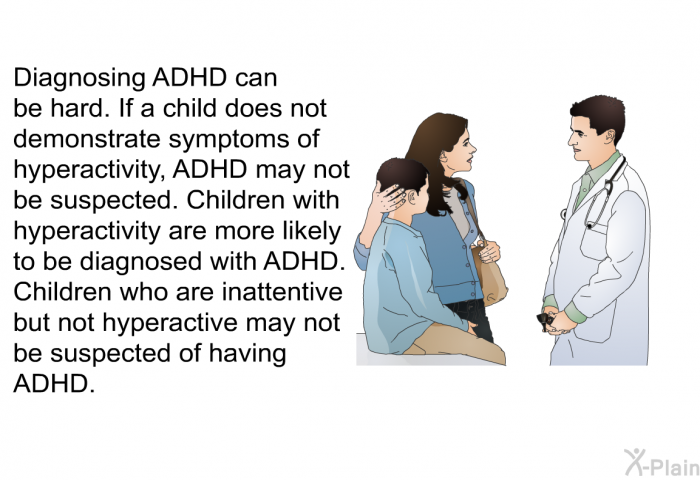 Diagnosing ADHD can be hard. If a child does not demonstrate symptoms of hyperactivity, ADHD may not be suspected. Children with hyperactivity are more likely to be diagnosed with ADHD. Children who are inattentive but not hyperactive may not be suspected of having ADHD.

X-Plain